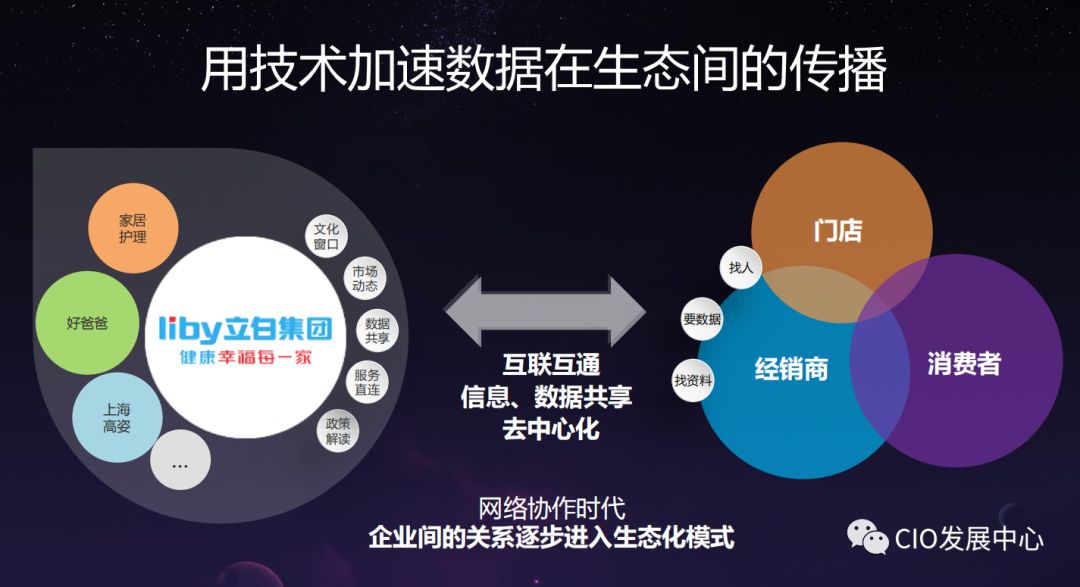 用技术加速数据在生态间的传播

家居护理

好爸爸

上海高姿

...

liby立白集团
健康幸福每一家

文化窗口

市场动态

数据共享

服务直连

政策解读

互联互通
信息、数据共享
去中心化

找人

要数据

找资料

门店

经销商

消费者

网络协作时代
企业间的关系逐步进入生态化模式

CIO发展中心